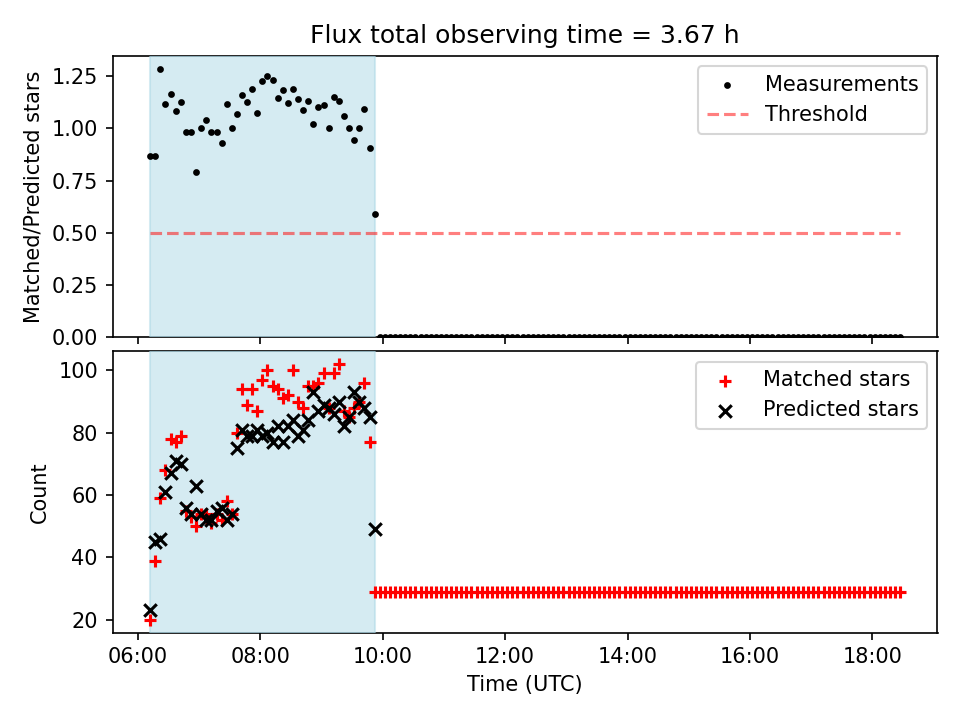 Flux total observing time = 3.67 h

Matched/Predicted stars

1.25
1.00
0.75
0.50
0.25
0.00

Measurements
Threshold

Count

100
80
60
40
20

Matched stars
Predicted stars

06:00
08:00
10:00
12:00
14:00
16:00
18:00

Time (UTC)